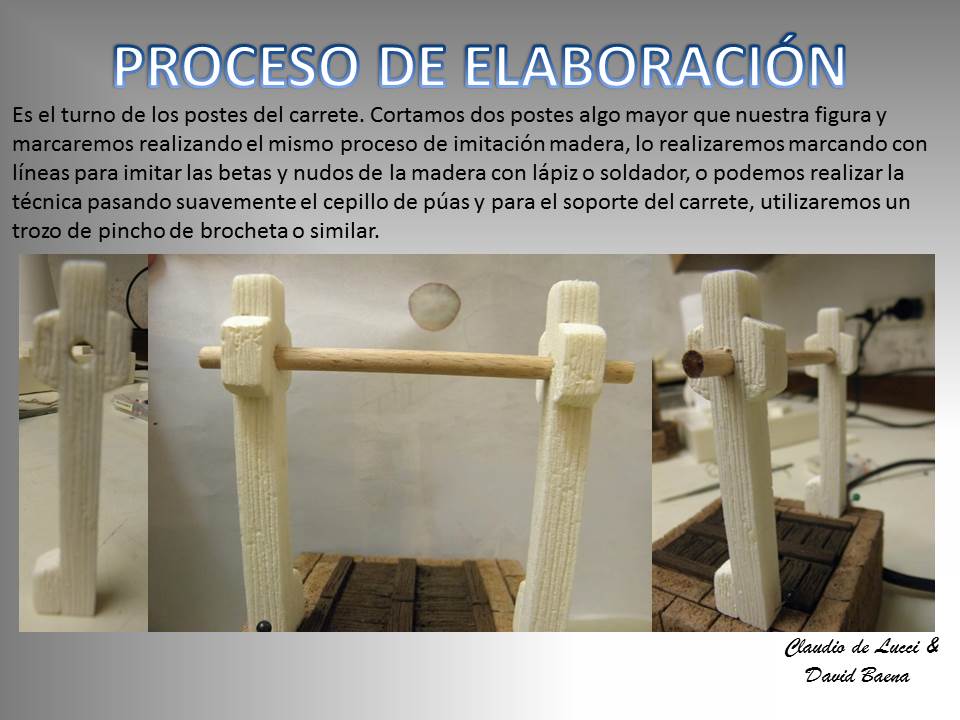 PROCESO DE ELABORACIÓN

Es el turno de los postes del carrete. Cortamos dos postes algo mayor que nuestra figura y marcaremos realizando el mismo proceso de imitación madera, lo realizaremos marcando con líneas para imitar las betas y nudos de la madera con lápiz o soldador, o podemos realizar la técnica pasando suavemente el cepillo de púas y para el soporte del carrete, utilizaremos un trozo de pincho de brocheta o similar.

Claudio de Lucci & David Baena